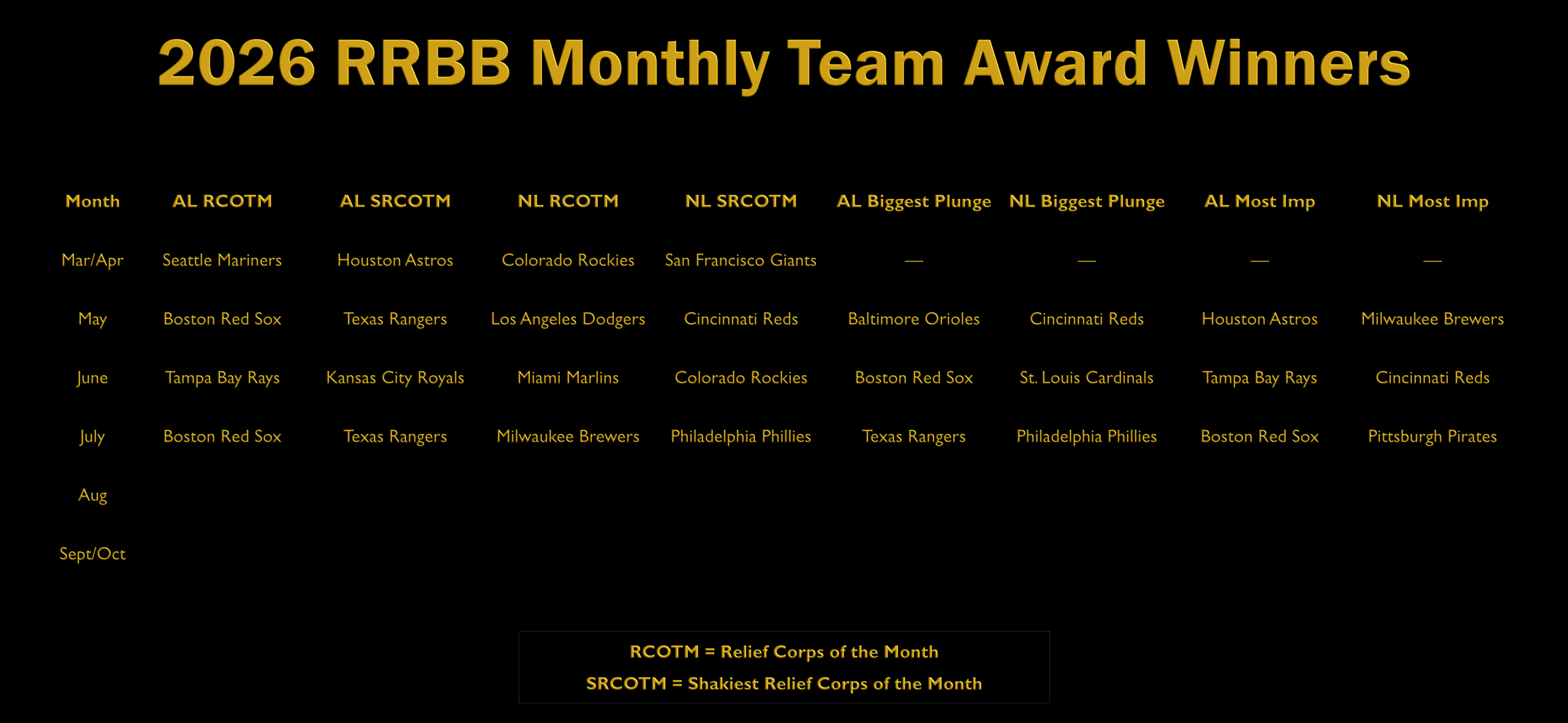 2026 RRBB Monthly Team Award Winners

| Month | AL RCOTM | AL SRCOTM | NL RCOTM | NL SRCOTM | AL Biggest Plunge | NL Biggest Plunge | AL Most Imp | NL Most Imp |
|---|---|---|---|---|---|---|---|---|
| Mar/Apr | Seattle Mariners | Houston Astros | Colorado Rockies | San Francisco Giants | — | — | — | — |
| May | Boston Red Sox | Texas Rangers | Los Angeles Dodgers | Cincinnati Reds | Baltimore Orioles | Cincinnati Reds | Houston Astros | Milwaukee Brewers |
| June | Tampa Bay Rays | Kansas City Royals | Miami Marlins | Colorado Rockies | Boston Red Sox | St. Louis Cardinals | Tampa Bay Rays | Cincinnati Reds |
| July | Boston Red Sox | Texas Rangers | Milwaukee Brewers | Philadelphia Phillies | Texas Rangers | Philadelphia Phillies | Boston Red Sox | Pittsburgh Pirates |
| Aug | | | | | | | | |
| Sept/Oct | | | | | | | | |

RCOTM = Relief Corps of the Month
SRCOTM = Shakiest Relief Corps of the Month